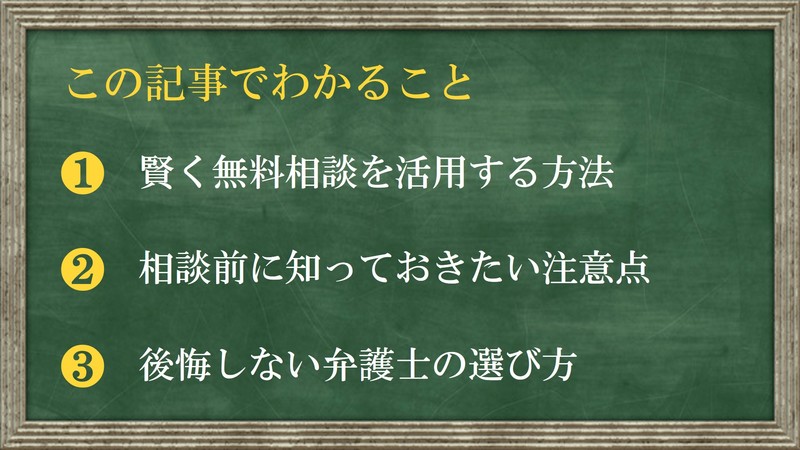 この記事でわかること

❶ 賢く無料相談を活用する方法

❷ 相談前に知っておきたい注意点

❸ 後悔しない弁護士の選び方